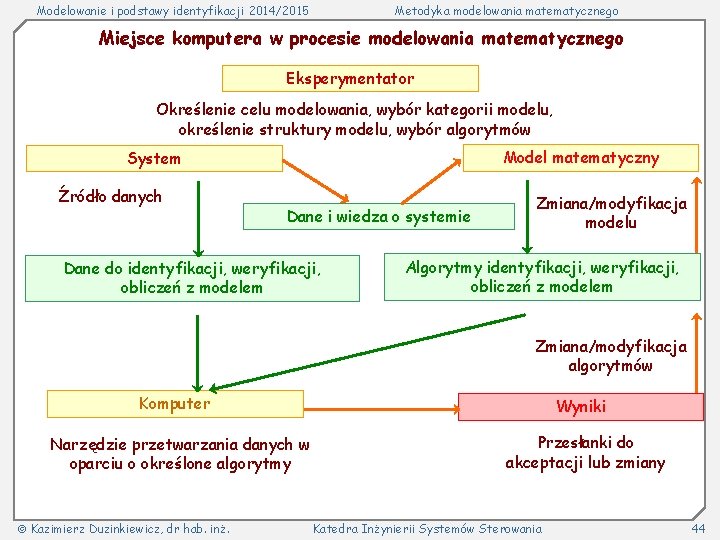 Modelowanie i podstawy identyfikacji 2014/2015

Metodyka modelowania matematycznego

Miejsce komputera w procesie modelowania matematycznego

Eksperymentator

Określenie celu modelowania, wybór kategorii modelu, określenie struktury modelu, wybór algorytmów

System

Model matematyczny

Źródło danych

Dane i wiedza o systemie

Zmiana/modyfikacja modelu

Dane do identyfikacji, weryfikacji, obliczeń z modelem

Algorytmy identyfikacji, weryfikacji, obliczeń z modelem

Zmiana/modyfikacja algorytmów

Komputer

Wyniki

Narzędzie przetwarzania danych w oparciu o określone algorytmy

Przesłanki do akceptacji lub zmiany

© Kazimierz Duzinkiewicz, dr hab. inż.

Katedra Inżynierii Systemów Sterowania

44